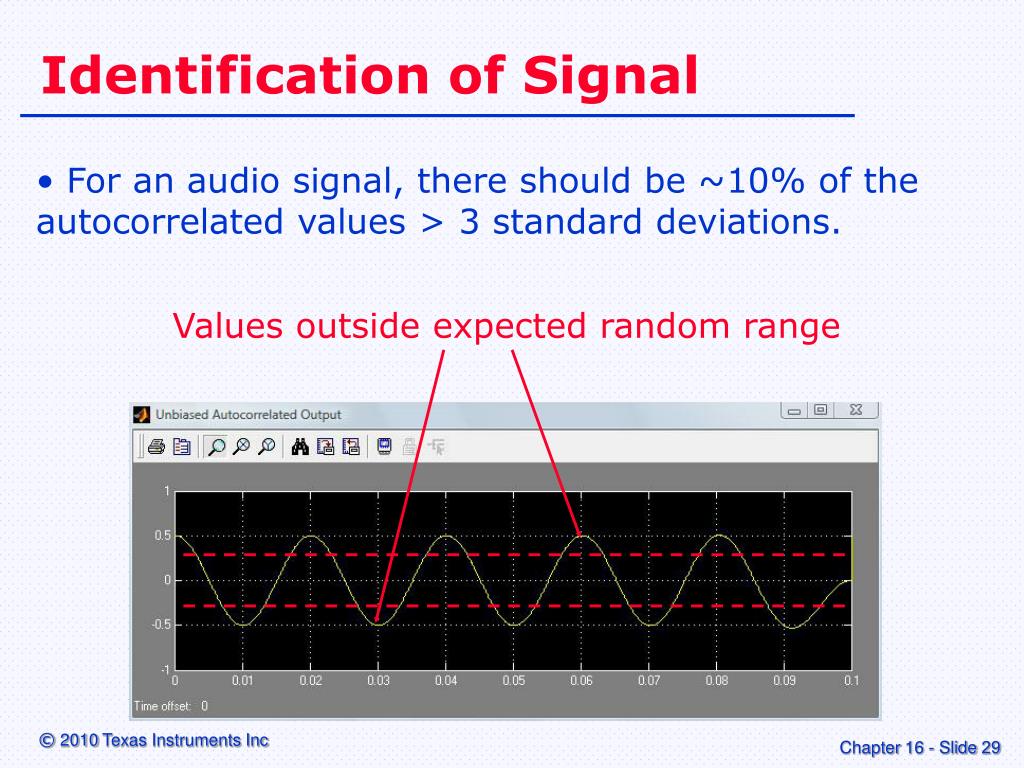 Identification of Signal

• For an audio signal, there should be ~10% of the autocorrelated values > 3 standard deviations.

Values outside expected random range

Unbiased Autocorrelated Output

1
0.5
0
-0.5
-1
0
0.01
0.02
0.03
0.04
0.05
0.06
0.07
0.08
0.09
0.1

Time offset: 0

© 2010 Texas Instruments Inc

Chapter 16 - Slide 29